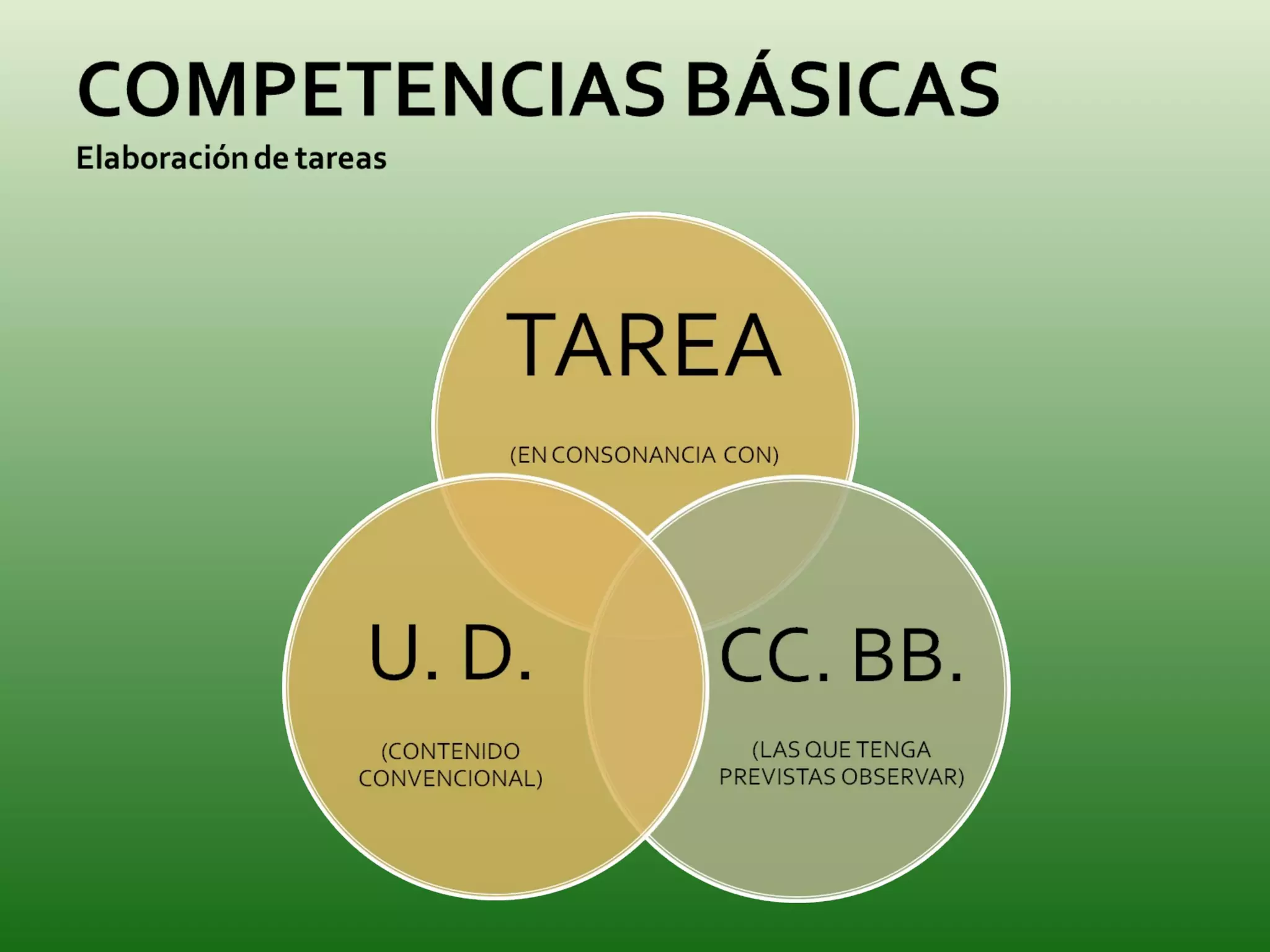 COMPETENCIAS BÁSICAS
Elaboración de tareas

TAREA

(EN CONSONANCIA CON)

U. D.

(CONTENIDO CONVENCIONAL)

CC. BB.

(LAS QUE TENGA PREVISTAS OBSERVAR)